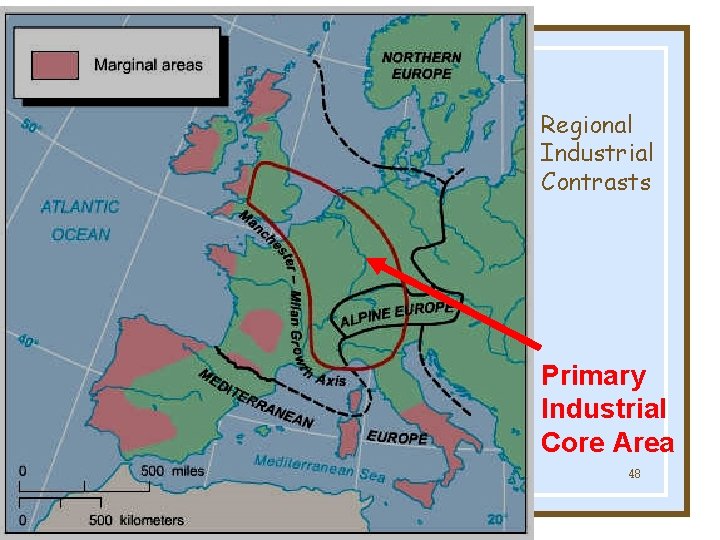 Marginal areas

0°

NORTHERN EUROPE

50°

ATLANTIC OCEAN

Manchester – Milan Growth Axis

ALPINE EUROPE

40°

MEDITERRANEAN

EUROPE

Mediterranean Sea

0 500 miles

0 500 kilometers

20°

Regional Industrial Contrasts

Primary Industrial Core Area

48